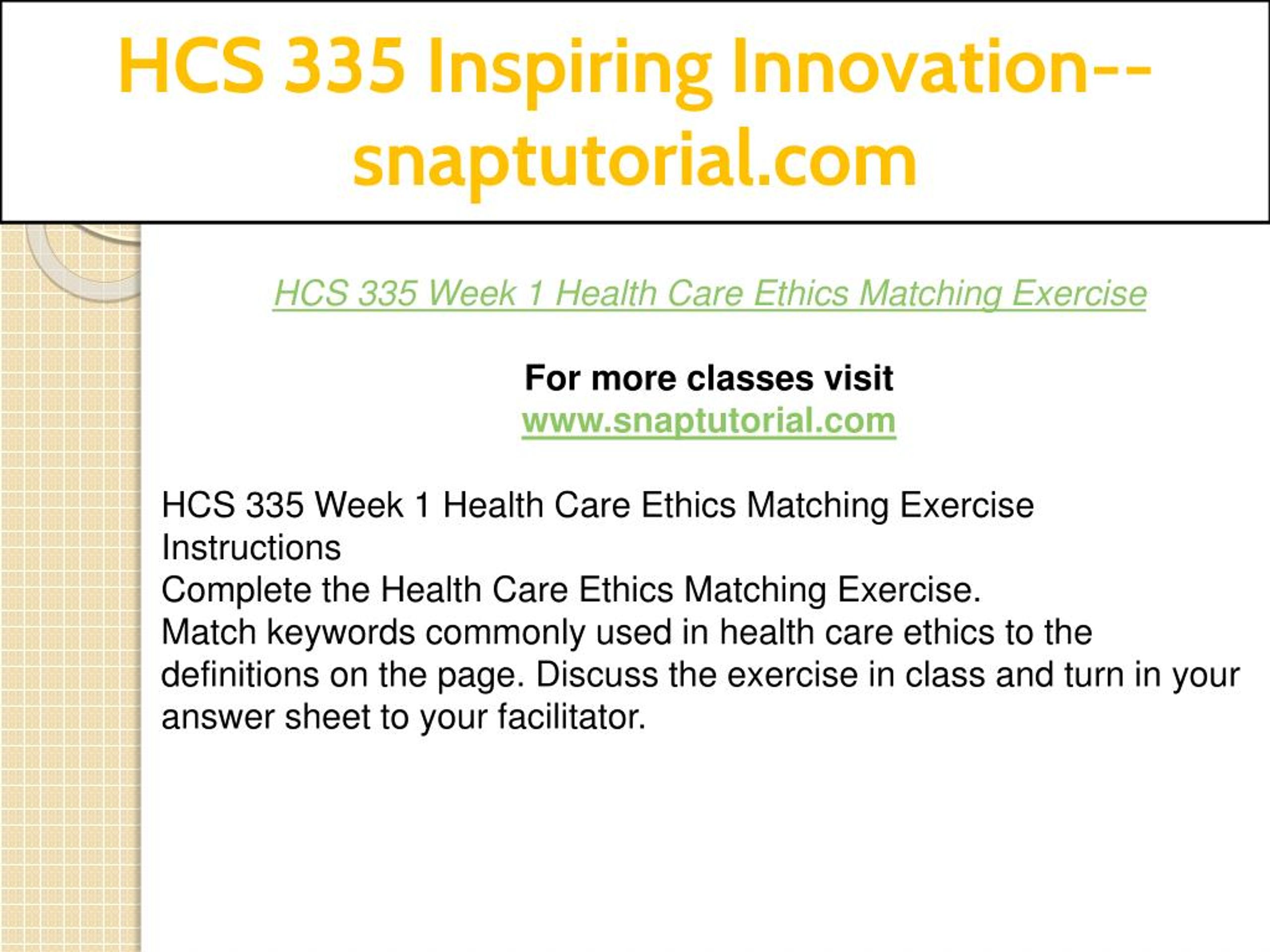 HCS 335 Inspiring Innovation--snaptutorial.com

HCS 335 Week 1 Health Care Ethics Matching Exercise

For more classes visit
www.snaptutorial.com

HCS 335 Week 1 Health Care Ethics Matching Exercise
Instructions
Complete the Health Care Ethics Matching Exercise.
Match keywords commonly used in health care ethics to the definitions on the page. Discuss the exercise in class and turn in your answer sheet to your facilitator.